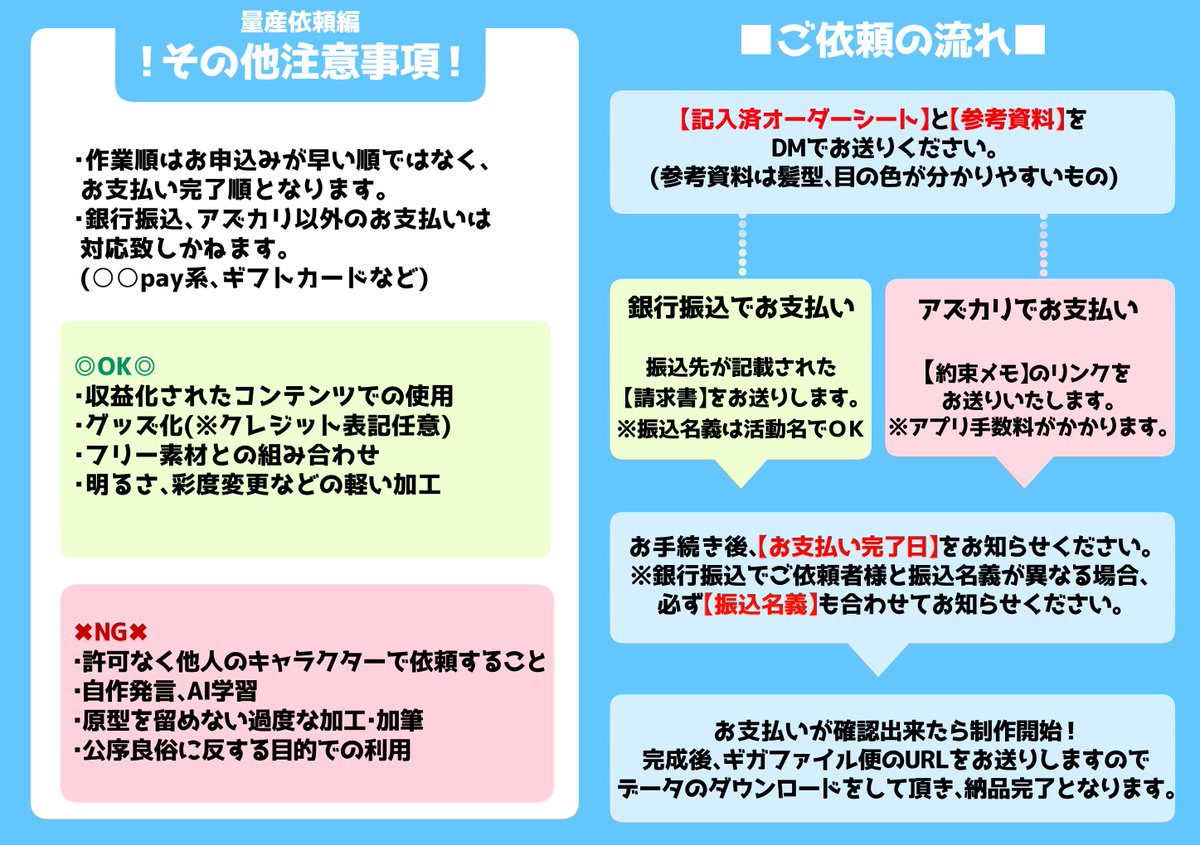 量産依頼編
！その他注意事項！

・作業順はお申込みが早い順ではなく、お支払い完了順となります。
・銀行振込、アズカリ以外のお支払いは対応致しかねます。
(○○pay系、ギフトカードなど)

◎OK◎
・収益化されたコンテンツでの使用
・グッズ化(※クレジット表記任意)
・フリー素材との組み合わせ
・明るさ、彩度変更などの軽い加工

✖NG✖
・許可なく他人のキャラクターで依頼すること
・自作発言、AI学習
・原型を留めない過度な加工・加筆
・公序良俗に反する目的での利用

■ご依頼の流れ■

【記入済オーダーシート】と【参考資料】をDMでお送りください。
(参考資料は髪型、目の色が分かりやすいもの)

銀行振込でお支払い

振込先が記載された【請求書】をお送りします。
※振込名義は活動名でOK

アズカリでお支払い

【約束メモ】のリンクをお送りいたします。
※アプリ手数料がかかります。

お手続き後、【お支払い完了日】をお知らせください。
※銀行振込でご依頼者様と振込名義が異なる場合、必ず【振込名義】も合わせてお知らせください。

お支払いが確認出来たら制作開始！
完成後、ギガファイル便のURLをお送りしますのでデータのダウンロードをして頂き、納品完了となります。